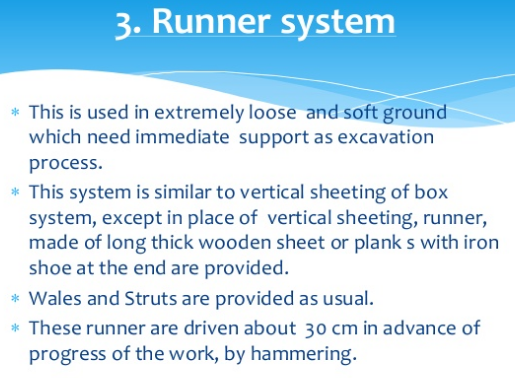 3. Runner system

* This is used in extremely loose and soft ground which need immediate support as excavation process.
* This system is similar to vertical sheeting of box system, except in place of vertical sheeting, runner, made of long thick wooden sheet or plank s with iron shoe at the end are provided.
* Wales and Struts are provided as usual.
* These runner are driven about 30 cm in advance of progress of the work, by hammering.